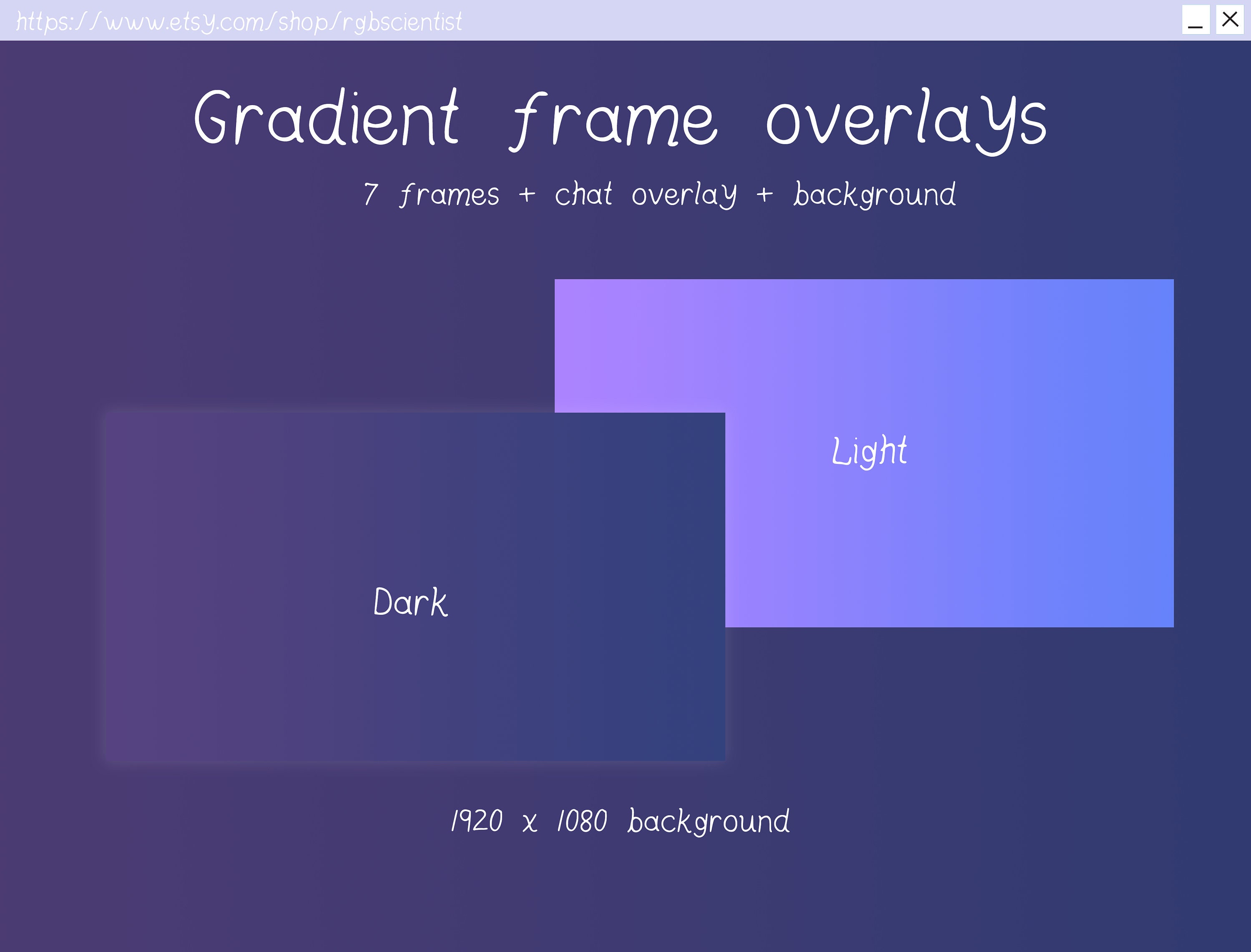 https://www.etsy.com/shop/rgbscientist

Gradient frame overlays

7 frames + chat overlay + background

Light

Dark

1920 x 1080 background